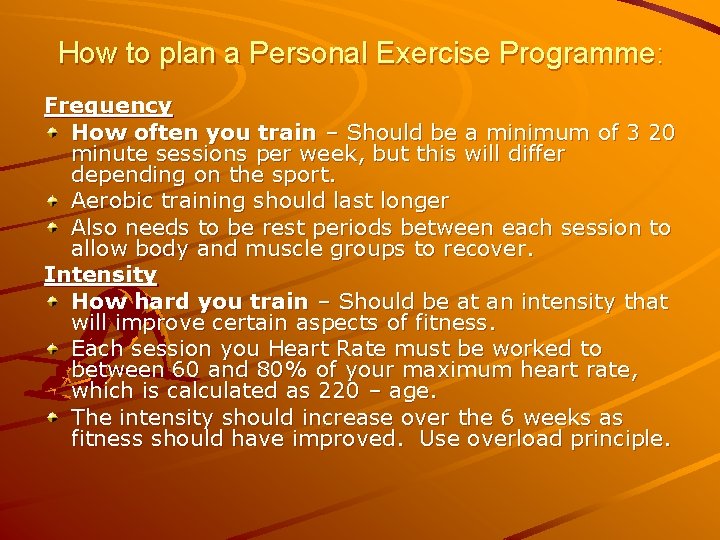 How to plan a Personal Exercise Programme:

Frequency

How often you train – Should be a minimum of 3 20 minute sessions per week, but this will differ depending on the sport.

Aerobic training should last longer

Also needs to be rest periods between each session to allow body and muscle groups to recover.

Intensity

How hard you train – Should be at an intensity that will improve certain aspects of fitness.

Each session you Heart Rate must be worked to between 60 and 80% of your maximum heart rate, which is calculated as 220 – age.

The intensity should increase over the 6 weeks as fitness should have improved. Use overload principle.